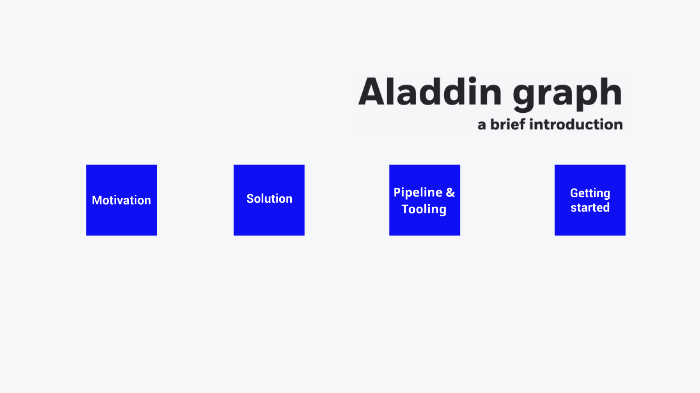 Aladdin graph
a brief introduction

Motivation

Solution

Pipeline & Tooling

Getting started